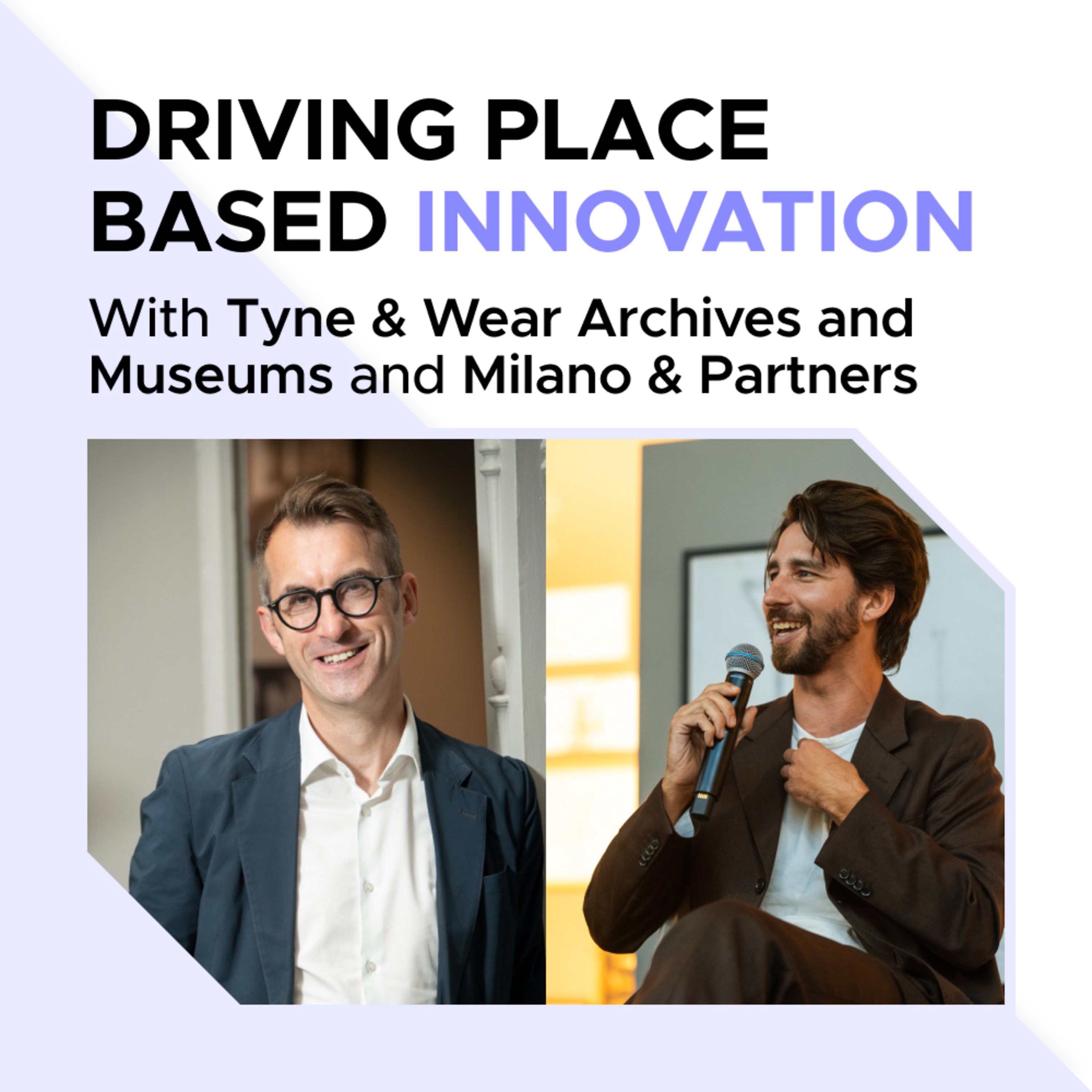 DRIVING PLACE BASED INNOVATION

With Tyne & Wear Archives and Museums and Milano & Partners